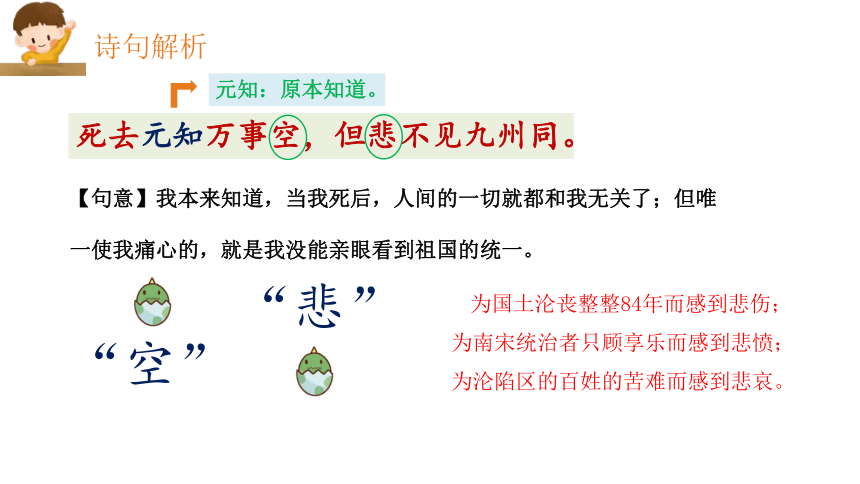 诗句解析

元知：原本知道。

死去元知万事空，但悲不见九州同。

【句意】我本来知道，当我死后，人间的一切就都和我无关了；但唯一使我痛心的，就是我没能亲眼看到祖国的统一。

“悲”

“空”

为国土沦丧整整84年而感到悲伤；
为南宋统治者只顾享乐而感到悲愤；
为沦陷区的百姓的苦难而感到悲哀。